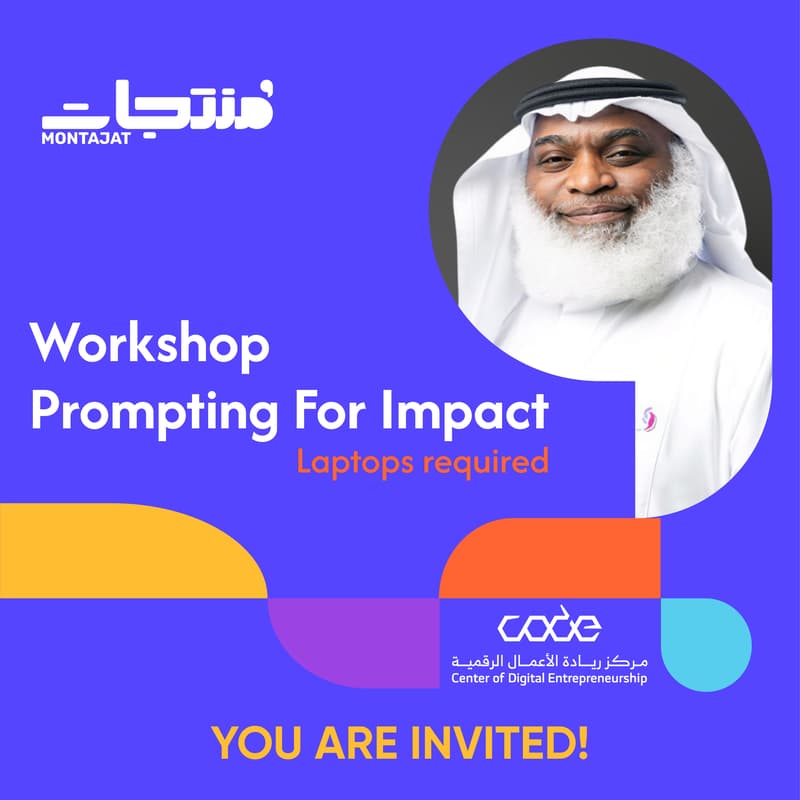 منتجات
MONTAJAT

Workshop
Prompting For Impact
Laptops required

code
مركز ريادة الأعمال الرقمية
Center of Digital Entrepreneurship

YOU ARE INVITED!